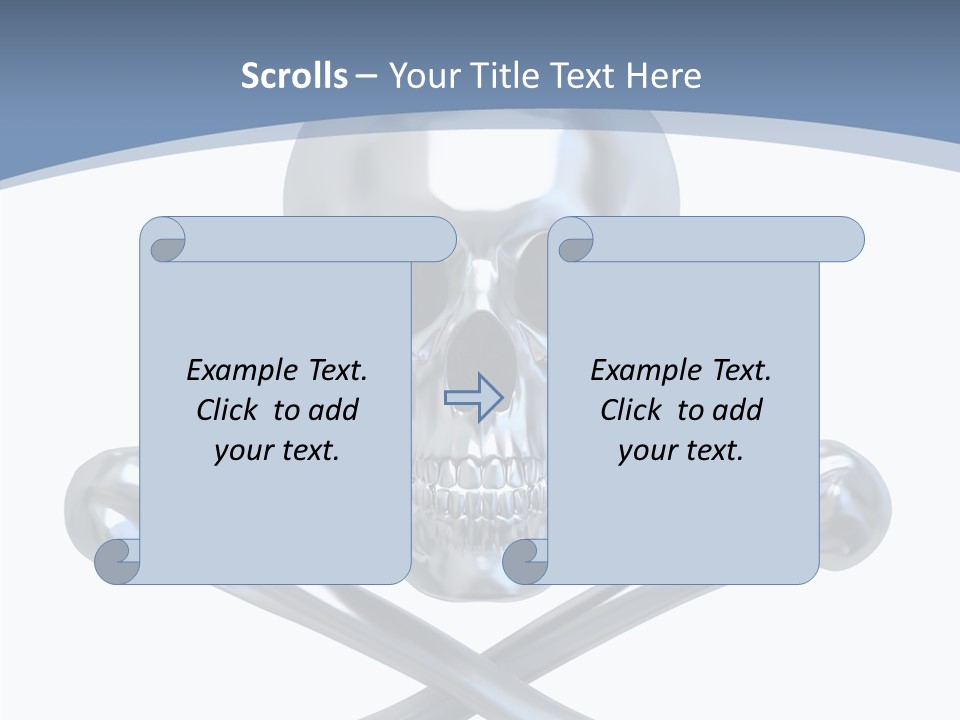 Scrolls – Your Title Text Here

Example Text. Click to add your text.

Example Text. Click to add your text.